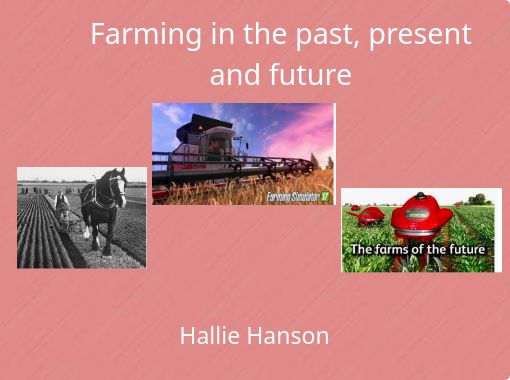 Farming in the past, present and future

Farming Simulator 17

The farms of the future

Hallie Hanson